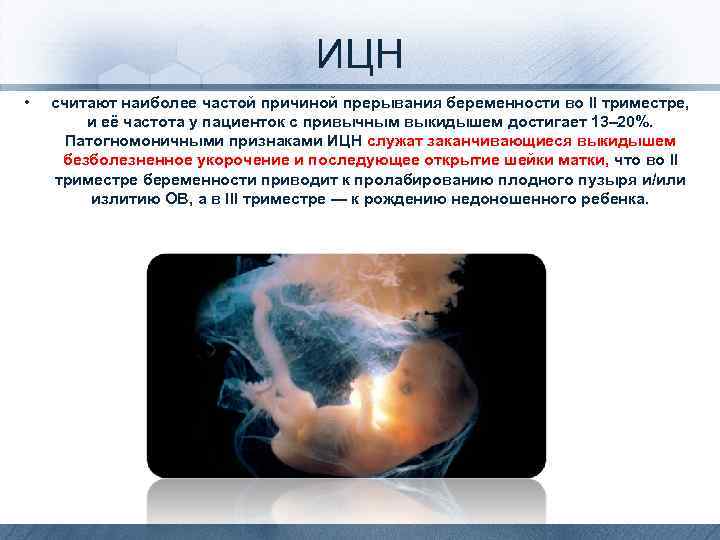 ИЦН

• считают наиболее частой причиной прерывания беременности во II триместре, и её частота у пациенток с привычным выкидышем достигает 13–20%. Патогномоничными признаками ИЦН служат заканчивающиеся выкидышем безболезненное укорочение и последующее открытие шейки матки, что во II триместре беременности приводит к пролабированию плодного пузыря и/или излитию ОВ, а в III триместре — к рождению недоношенного ребенка.